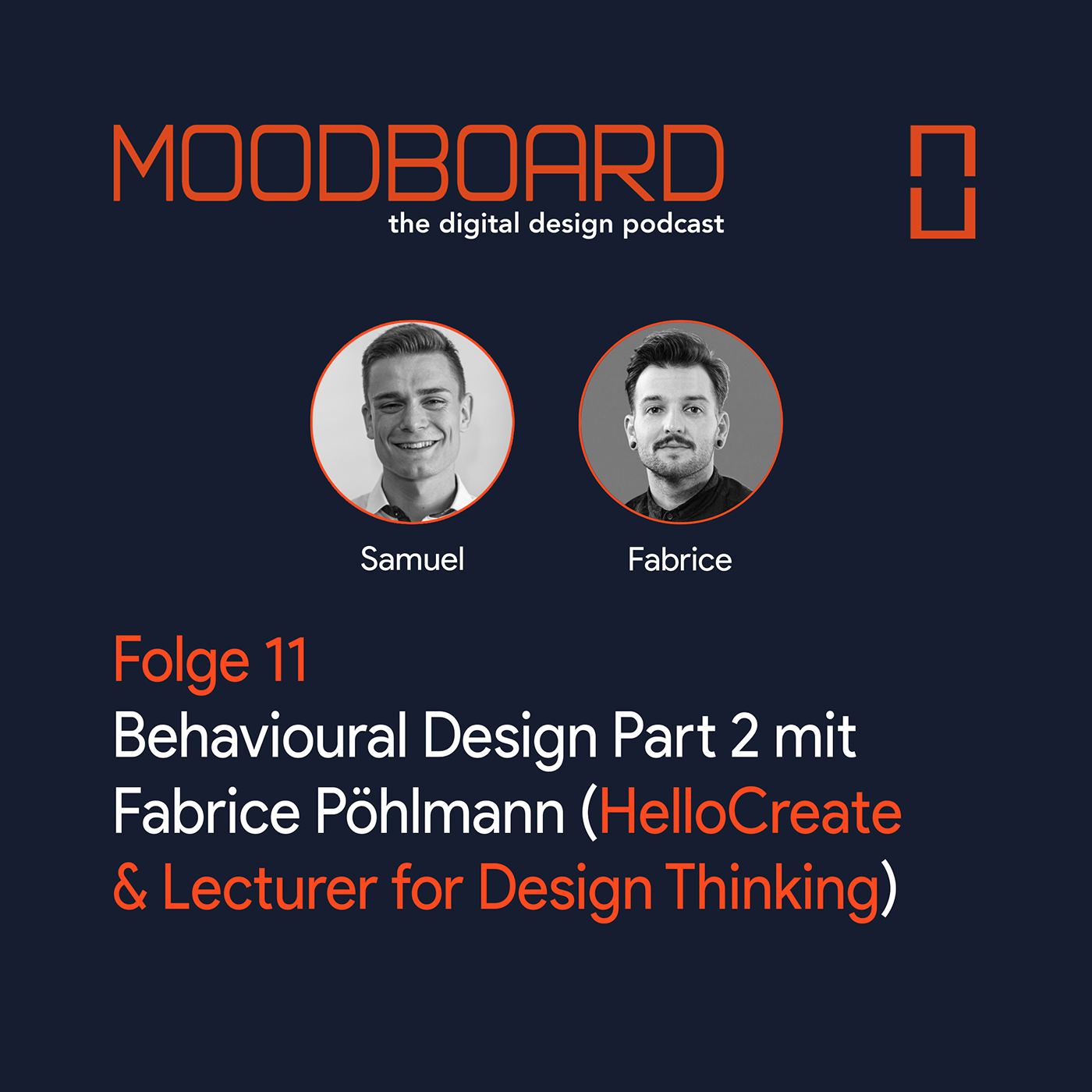 MOODBOARD
the digital design podcast

Samuel

Fabrice

Folge 11
Behavioural Design Part 2 mit Fabrice Pöhlmann (HelloCreate & Lecturer for Design Thinking)